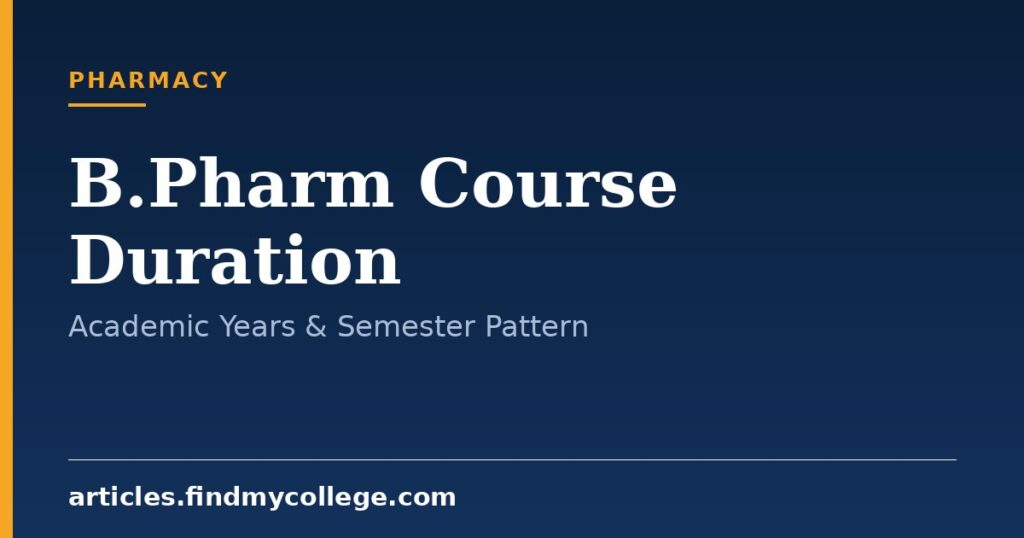 PHARMACY

B.Pharm Course Duration

Academic Years & Semester Pattern

articles.findmycollege.com